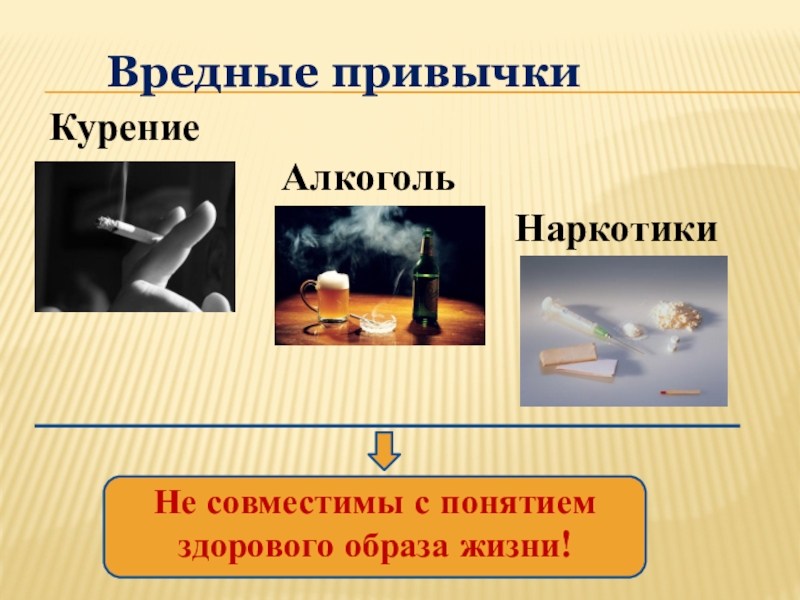 Вредные привычки

Курение

Алкоголь

Наркотики

Не совместимы с понятием здорового образа жизни!